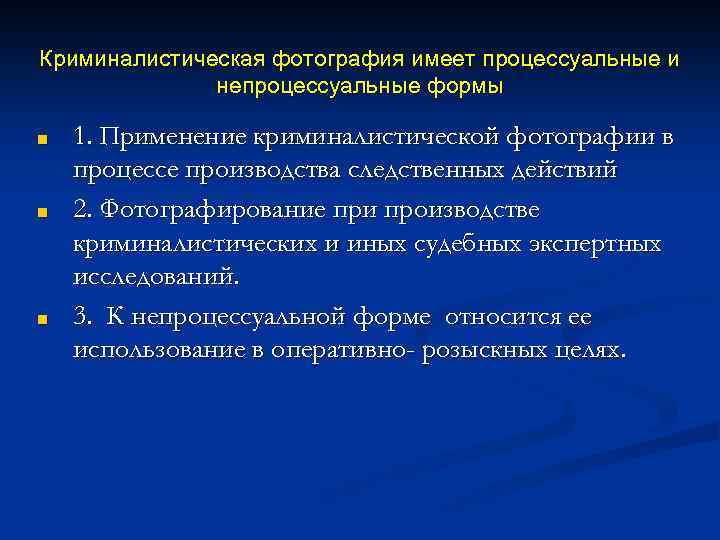 Криминалистическая фотография имеет процессуальные и непроцессуальные формы

1. Применение криминалистической фотографии в процессе производства следственных действий

2. Фотографирование при производстве криминалистических и иных судебных экспертных исследований.

3. К непроцессуальной форме относится ее использование в оперативно- розыскных целях.